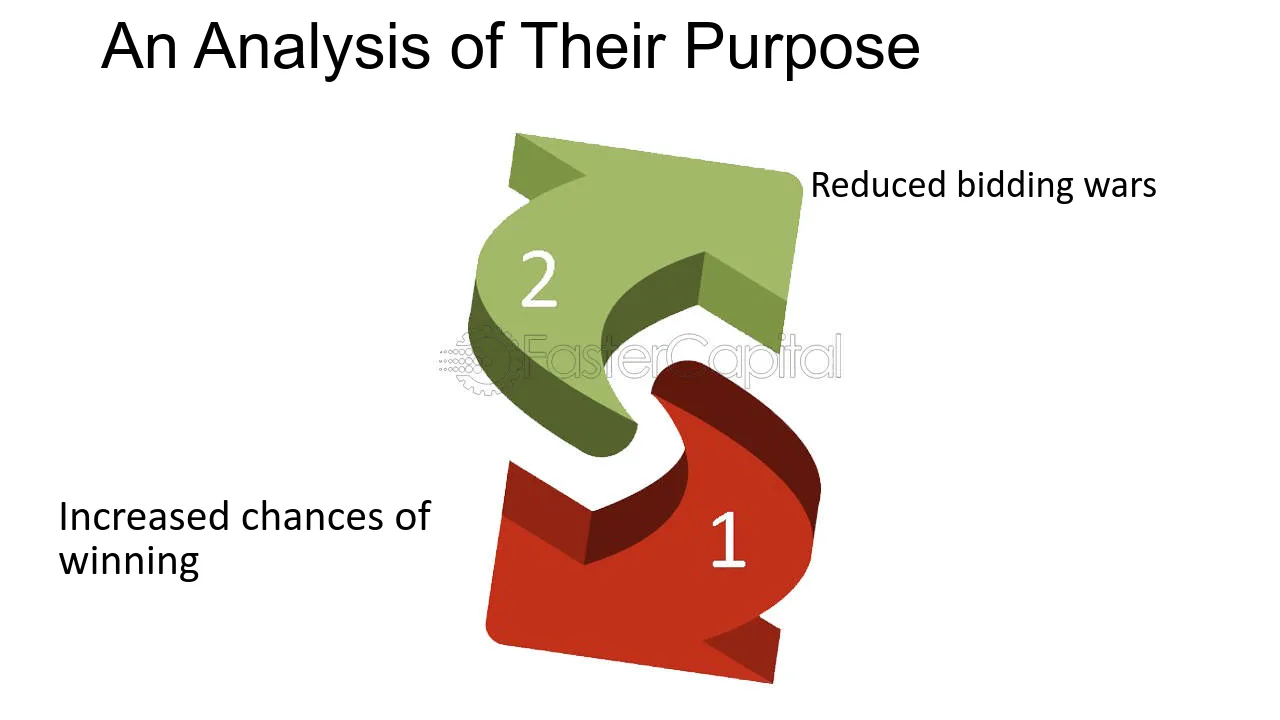 An Analysis of Their Purpose

2

Reduced bidding wars

FasterCapital

Increased chances of winning

1